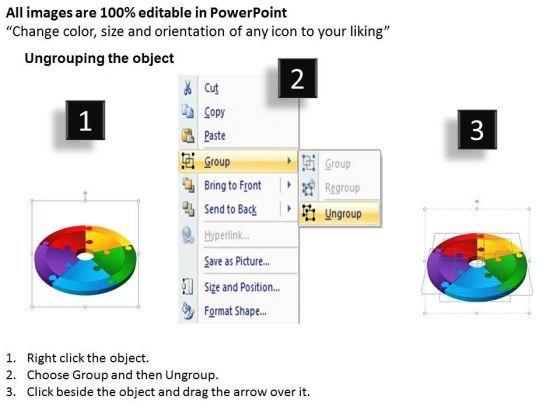 All images are 100% editable in PowerPoint
“Change color, size and orientation of any icon to your liking”

Ungrouping the object

1

2

3

Cut
Copy
Paste
Group
Bring to Front
Send to Back
Hyperlink...
Save as Picture...
Size and Position...
Format Shape...

Group
Regroup
Ungroup

1. Right click the object.
2. Choose Group and then Ungroup.
3. Click beside the object and drag the arrow over it.